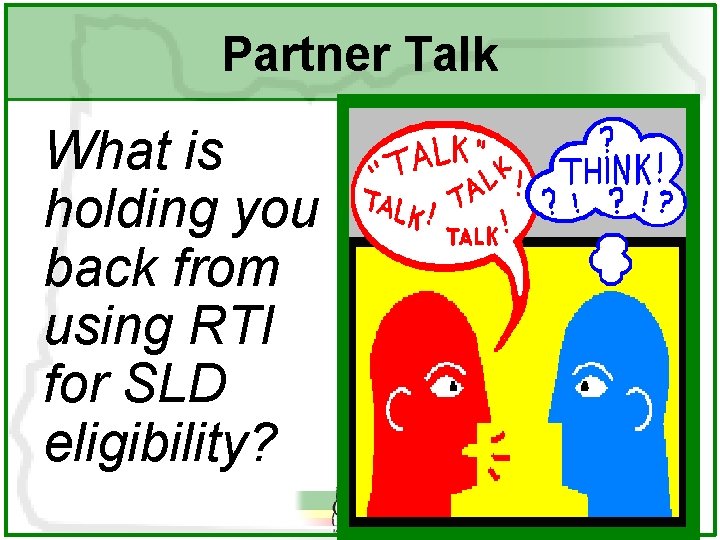 Partner Talk

What is holding you back from using RTI for SLD eligibility?

"TALK" TALK! TALK! TALK!

? THINK! ? ! ? ! ?